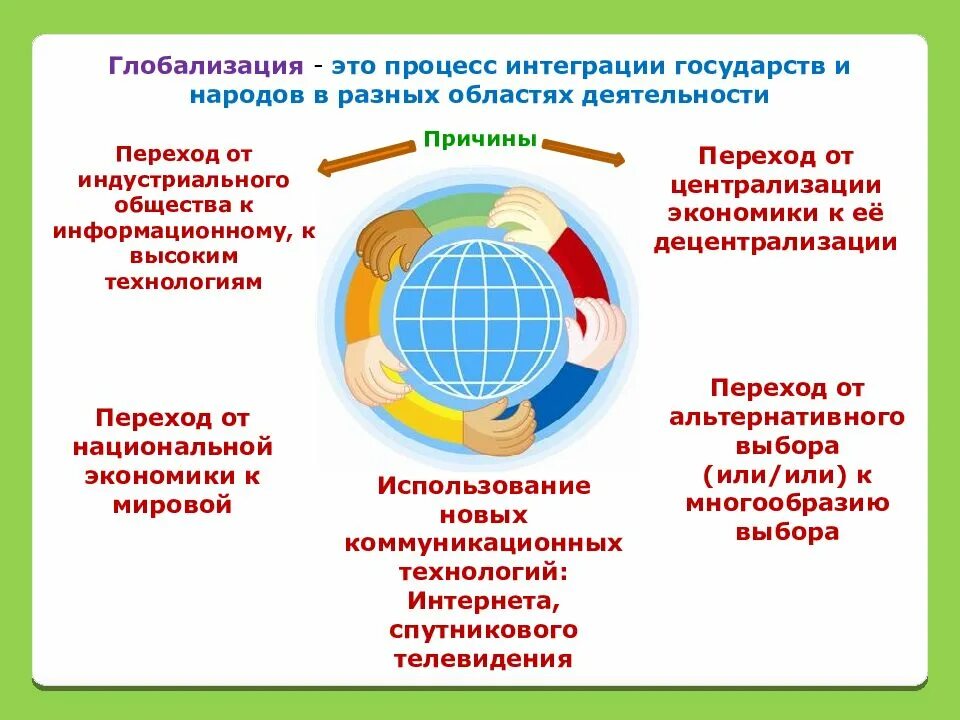 Глобализация - это процесс интеграции государств и народов в разных областях деятельности

Причины

Переход от индустриального общества к информационному, к высоким технологиям

Переход от централизации экономики к её децентрализации

Переход от национальной экономики к мировой

Переход от альтернативного выбора (или/или) к многообразию выбора

Использование новых коммуникационных технологий: Интернета, спутникового телевидения